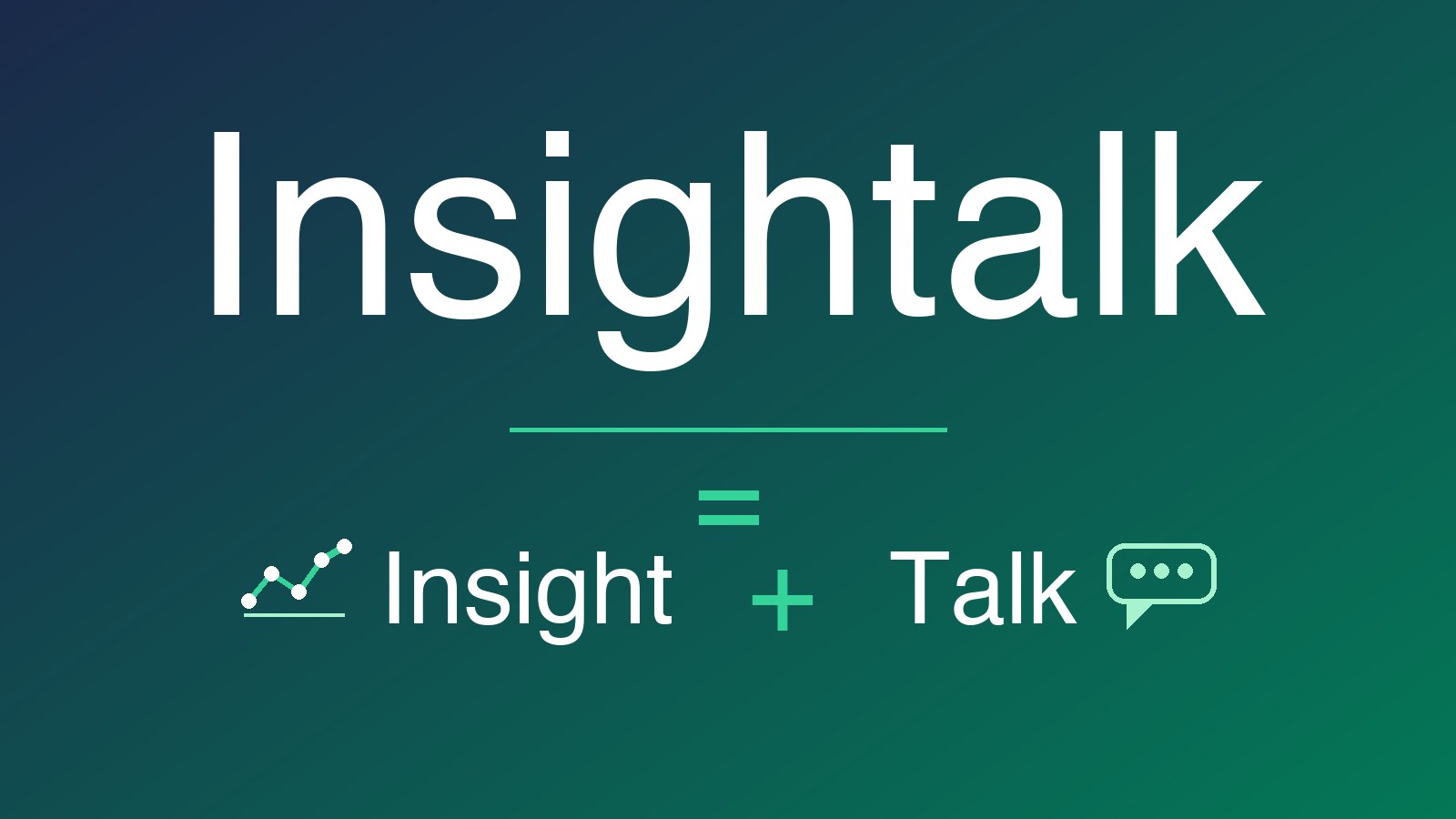 Insightalk

=

Insight + Talk